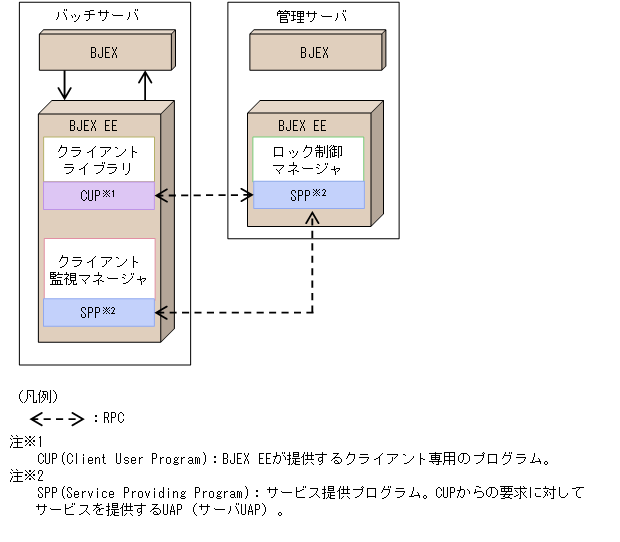 バッチサーバ

BJEX

BJEX EE

クライアント
ライブラリ

CUP※1

クライアント
監視マネージャ

SPP※2

管理サーバ

BJEX

BJEX EE

ロック制御
マネージャ

SPP※2

（凡例）

：RPC

注※1
CUP(Client User Program)：BJEX EEが提供するクライアント専用のプログラム。

注※2
SPP(Service Providing Program)：サービス提供プログラム。CUPからの要求に対してサービスを提供するUAP（サーバUAP）。